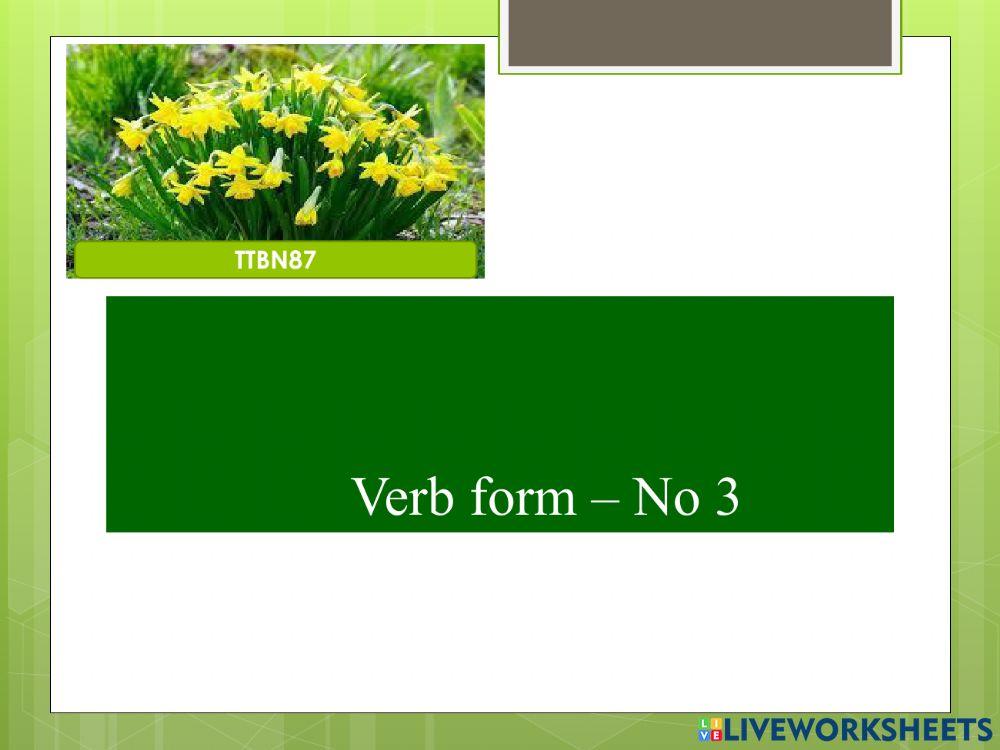 TTBN87

Verb form – No 3

LIVEWORKSHEETS